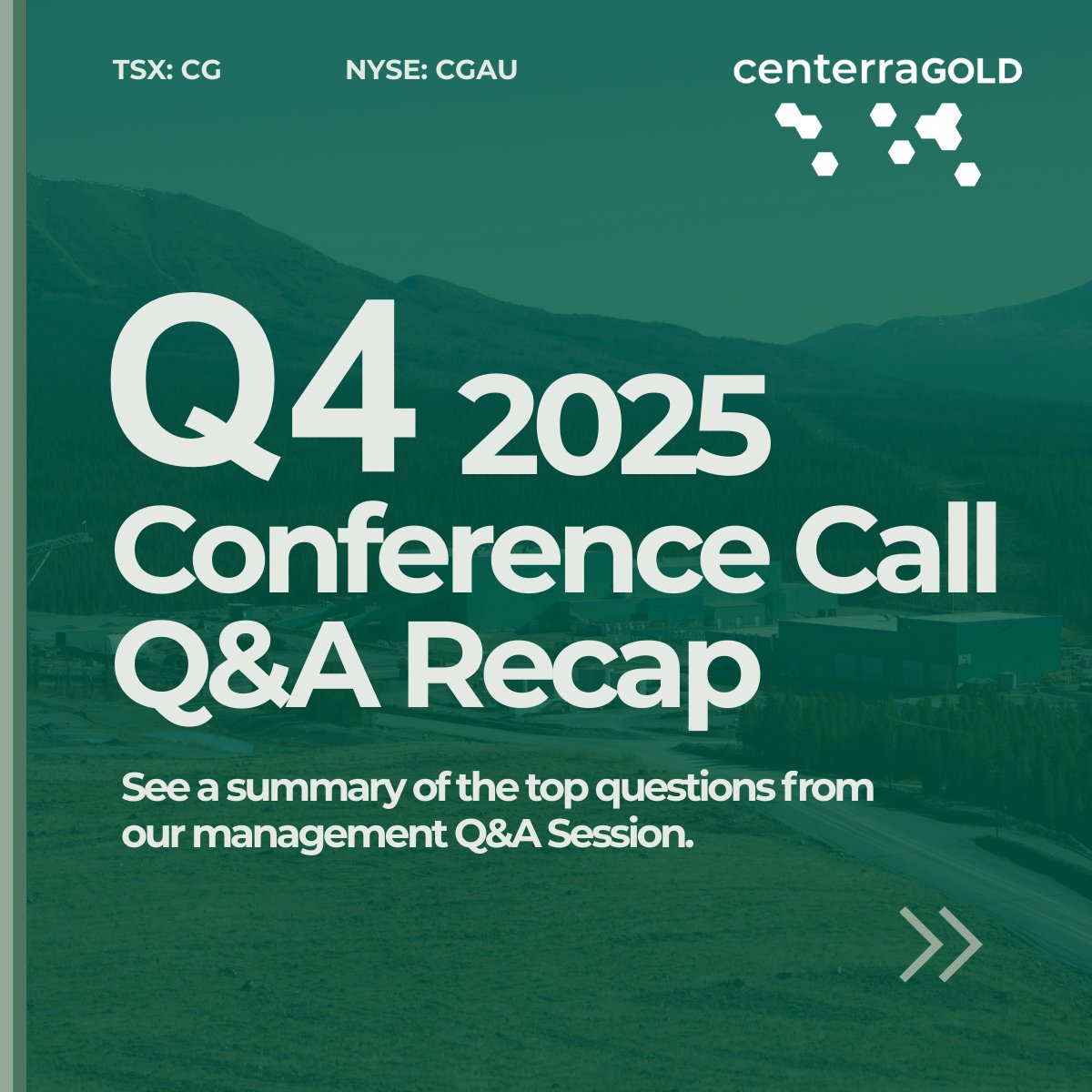 TSX: CG NYSE: CGAU

centerraGOLD

Q4 2025 Conference Call Q&A Recap

See a summary of the top questions from our management Q&A Session.